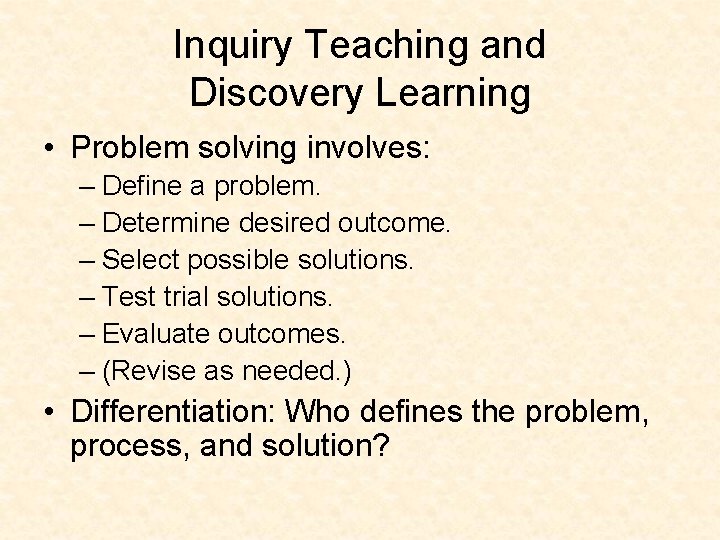 Inquiry Teaching and Discovery Learning

• Problem solving involves:
– Define a problem.
– Determine desired outcome.
– Select possible solutions.
– Test trial solutions.
– Evaluate outcomes.
– (Revise as needed.)

• Differentiation: Who defines the problem, process, and solution?